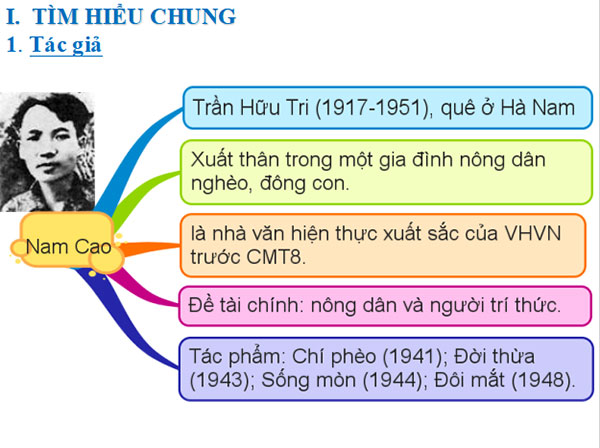 I. TÌM HIỂU CHUNG
1. Tác giả

Nam Cao

Trần Hữu Tri (1917-1951), quê ở Hà Nam

Xuất thân trong một gia đình nông dân nghèo, đông con.

là nhà văn hiện thực xuất sắc của VHVN trước CMT8.

Đề tài chính: nông dân và người trí thức.

Tác phẩm: Chí phèo (1941); Đời thừa (1943); Sống mòn (1944); Đôi mắt (1948).